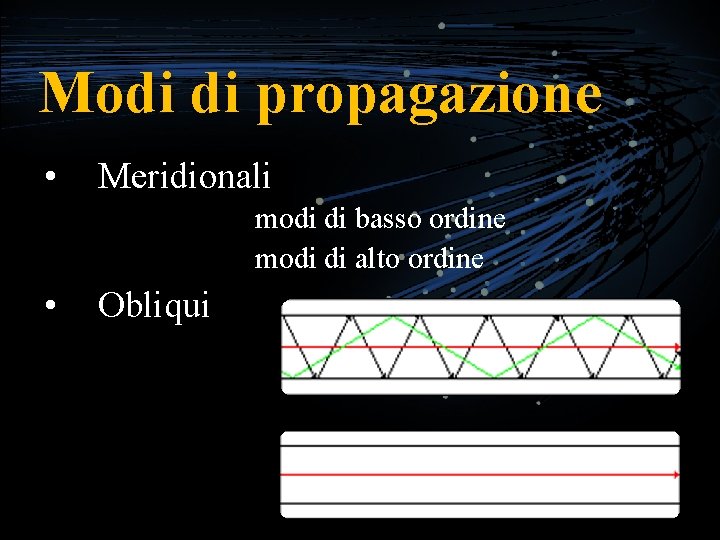 Modi di propagazione

• Meridionali

modi di basso ordine

modi di alto ordine

• Obliqui